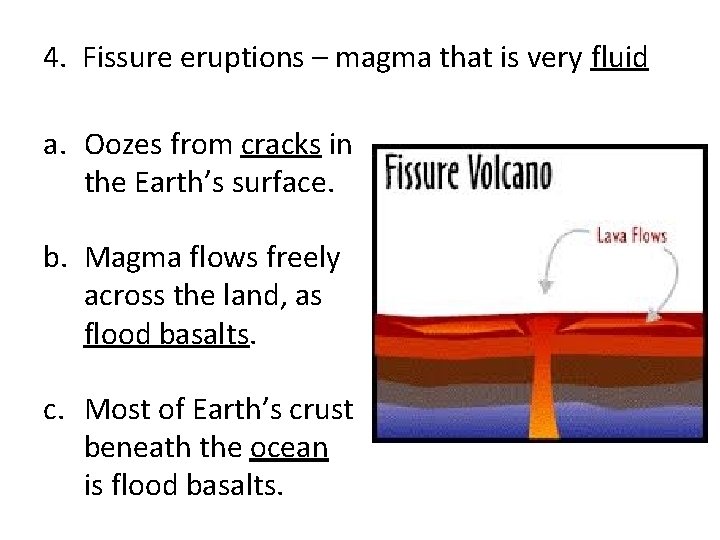 4. Fissure eruptions – magma that is very fluid

a. Oozes from cracks in the Earth's surface.

b. Magma flows freely across the land, as flood basalts.

c. Most of Earth's crust beneath the ocean is flood basalts.

Fissure Volcano

Lava Flows